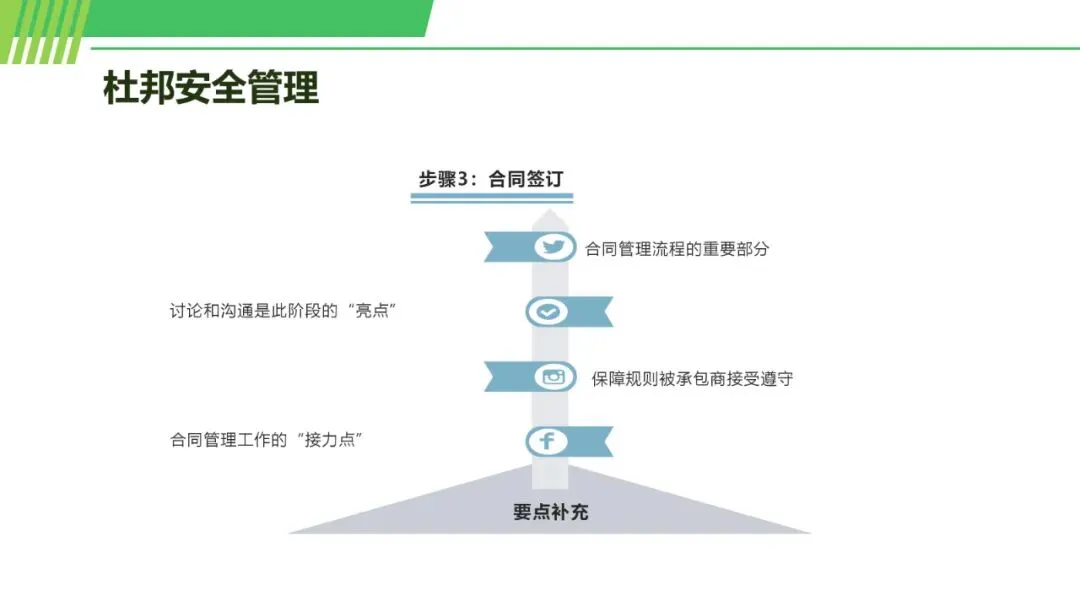 杜邦安全管理

步骤3：合同签订

合同管理流程的重要部分

讨论和沟通是此阶段的“亮点”

保障规则被承包商接受遵守

合同管理工作的“接力点”

要点补充